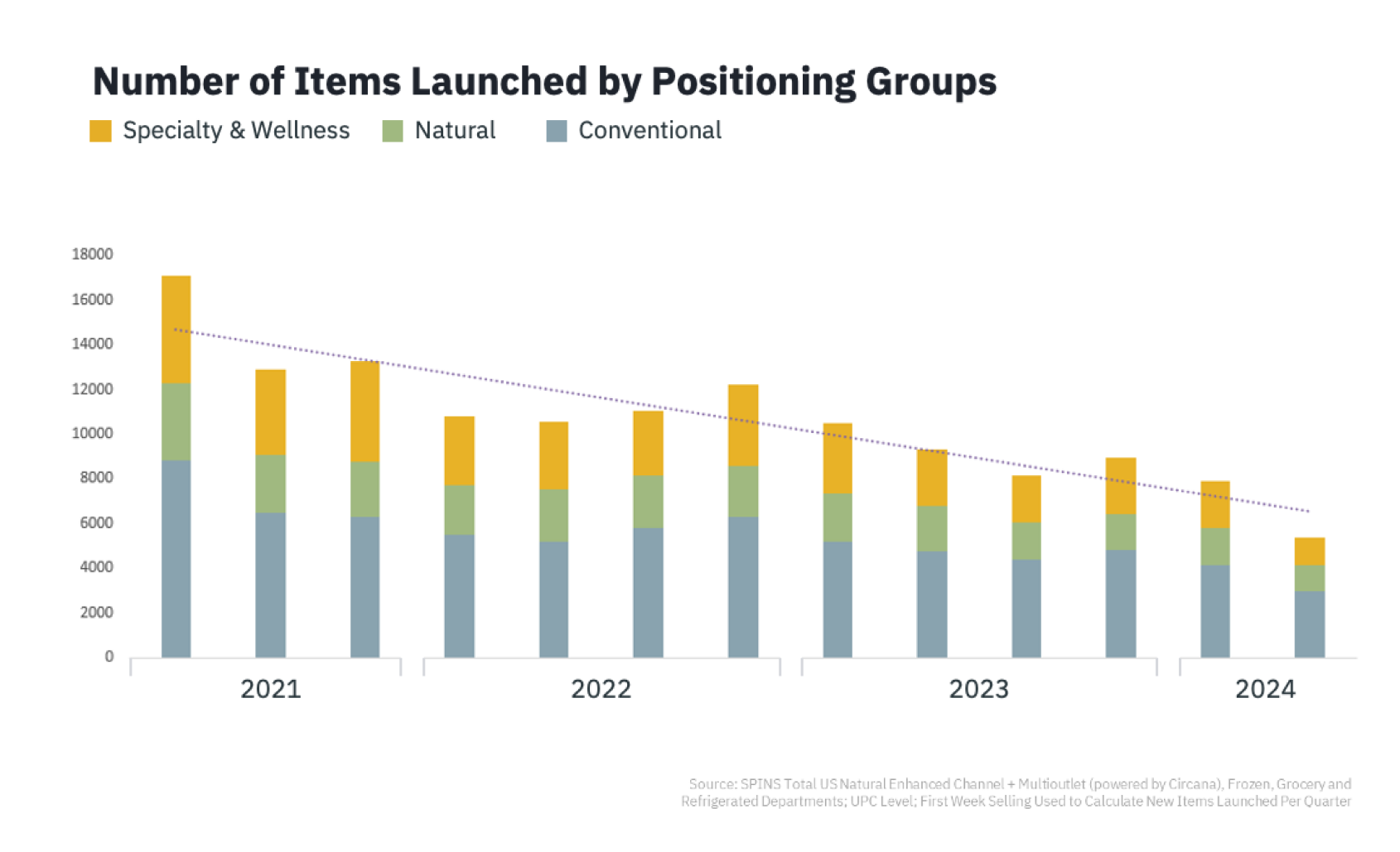 Number of Items Launched by Positioning Groups

Specialty & Wellness  Natural  Conventional

18000
16000
14000
12000
10000
8000
6000
4000
2000
0

2021  2022  2023  2024

Source: SPINS Total US Natural Enhanced Channel + Multioutlet (powered by Circana), Frozen, Grocery and Refrigerated Departments; UPC Level; First Week Selling Used to Calculate New Items Launched Per Quarter